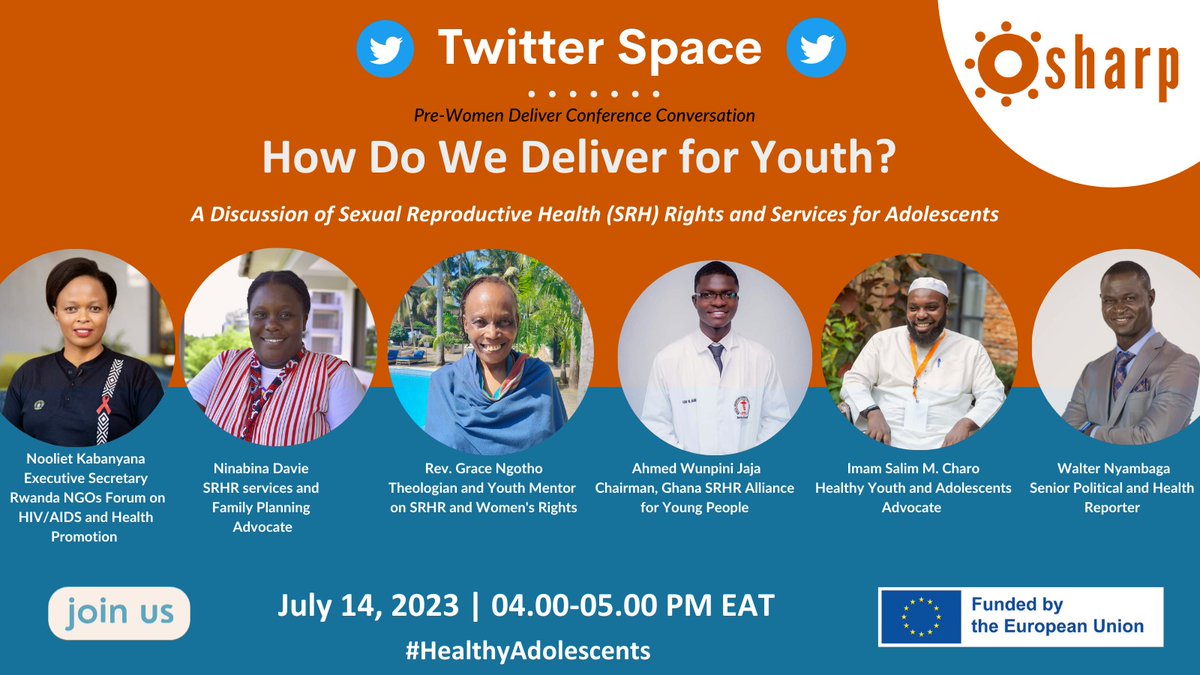 Twitter Space

sharp

Pre-Women Deliver Conference Conversation

How Do We Deliver for Youth?

A Discussion of Sexual Reproductive Health (SRH) Rights and Services for Adolescents

Nooliet Kabanyana
Executive Secretary
Rwanda NGOs Forum on HIV/AIDS and Health Promotion

Ninabina Davie
SRHR services and Family Planning Advocate

Rev. Grace Ngotho
Theologian and Youth Mentor on SRHR and Women's Rights

Ahmed Wunpini Jaja
Chairman, Ghana SRHR Alliance for Young People

Imam Salim M. Charo
Healthy Youth and Adolescents Advocate

Walter Nyambaga
Senior Political and Health Reporter

join us

July 14, 2023 | 04.00-05.00 PM EAT

#HealthyAdolescents

Funded by the European Union